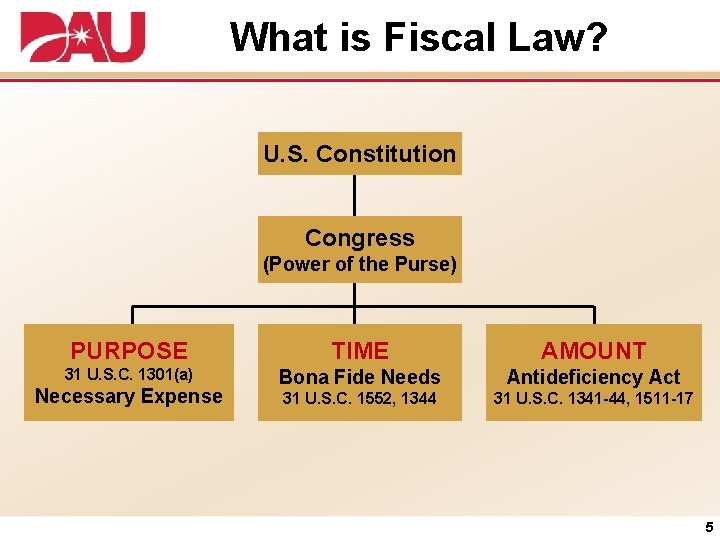 DAU

What is Fiscal Law?

U.S. Constitution

Congress
(Power of the Purse)

PURPOSE
31 U.S.C. 1301(a)
Necessary Expense

TIME
Bona Fide Needs
31 U.S.C. 1552, 1344

AMOUNT
Antideficiency Act
31 U.S.C. 1341-44, 1511-17

5